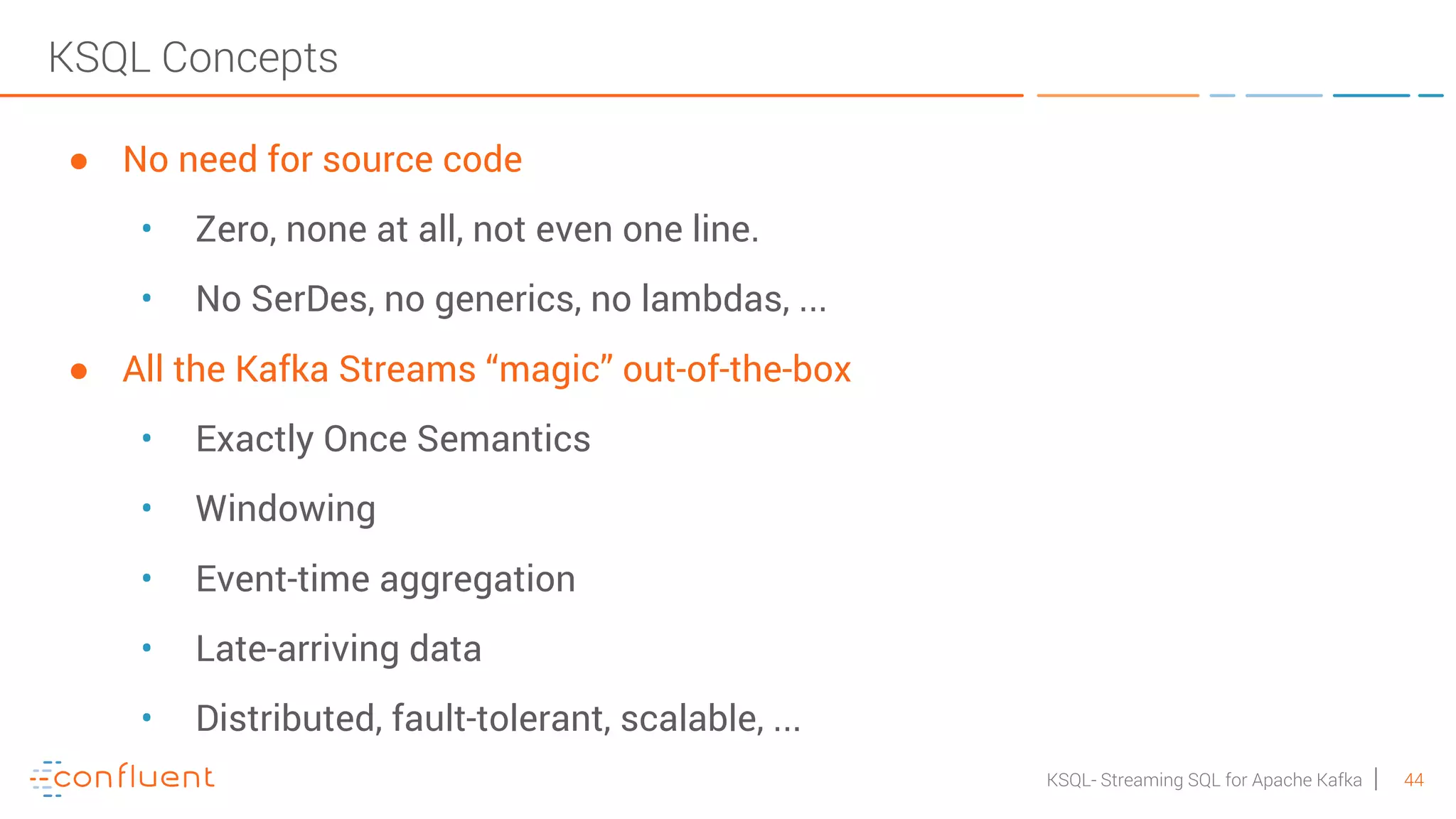 KSQL Concepts

● No need for source code

• Zero, none at all, not even one line.

• No SerDes, no generics, no lambdas, ...

● All the Kafka Streams “magic” out-of-the-box

• Exactly Once Semantics

• Windowing

• Event-time aggregation

• Late-arriving data

• Distributed, fault-tolerant, scalable, ...

confluent

KSQL- Streaming SQL for Apache Kafka | 44